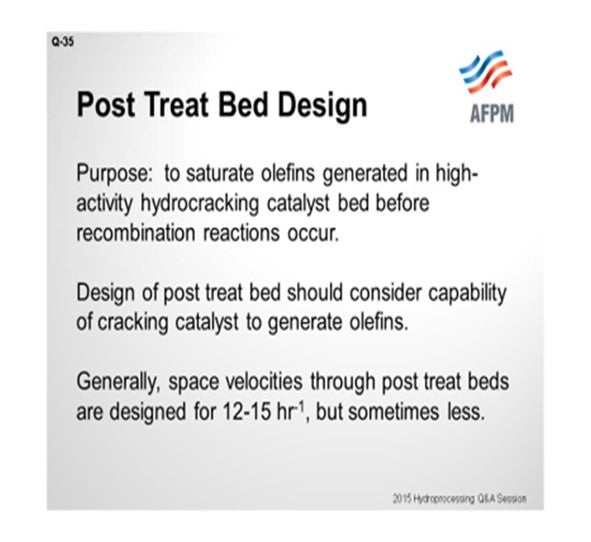 Q-35

Post Treat Bed Design

AFPM

Purpose: to saturate olefins generated in high-activity hydrocracking catalyst bed before recombination reactions occur.

Design of post treat bed should consider capability of cracking catalyst to generate olefins.

Generally, space velocities through post treat beds are designed for 12-15 $hr^{-1}$, but sometimes less.

2015 Hydroprocessing Q&A Session